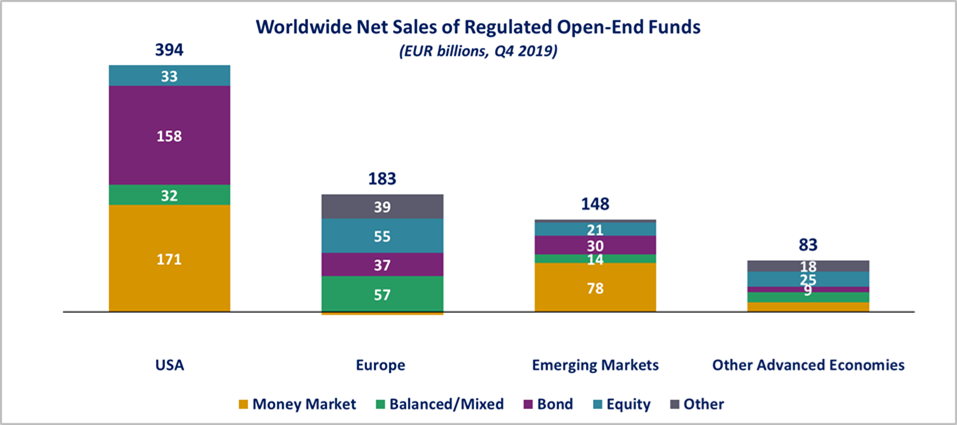 Worldwide Net Sales of Regulated Open-End Funds
(EUR billions, Q4 2019)

394
33
158
32
171

183
39
55
37
57

148
21
30
14
78

83
18
25
9

USA
Europe
Emerging Markets
Other Advanced Economies

Money Market
Balanced/Mixed
Bond
Equity
Other